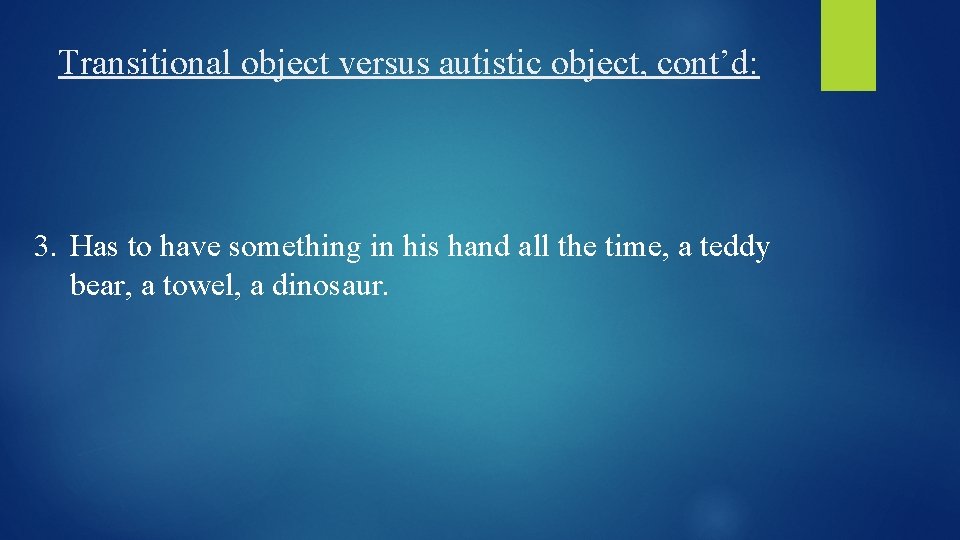 Transitional object versus autistic object, cont’d:

3. Has to have something in his hand all the time, a teddy bear, a towel, a dinosaur.